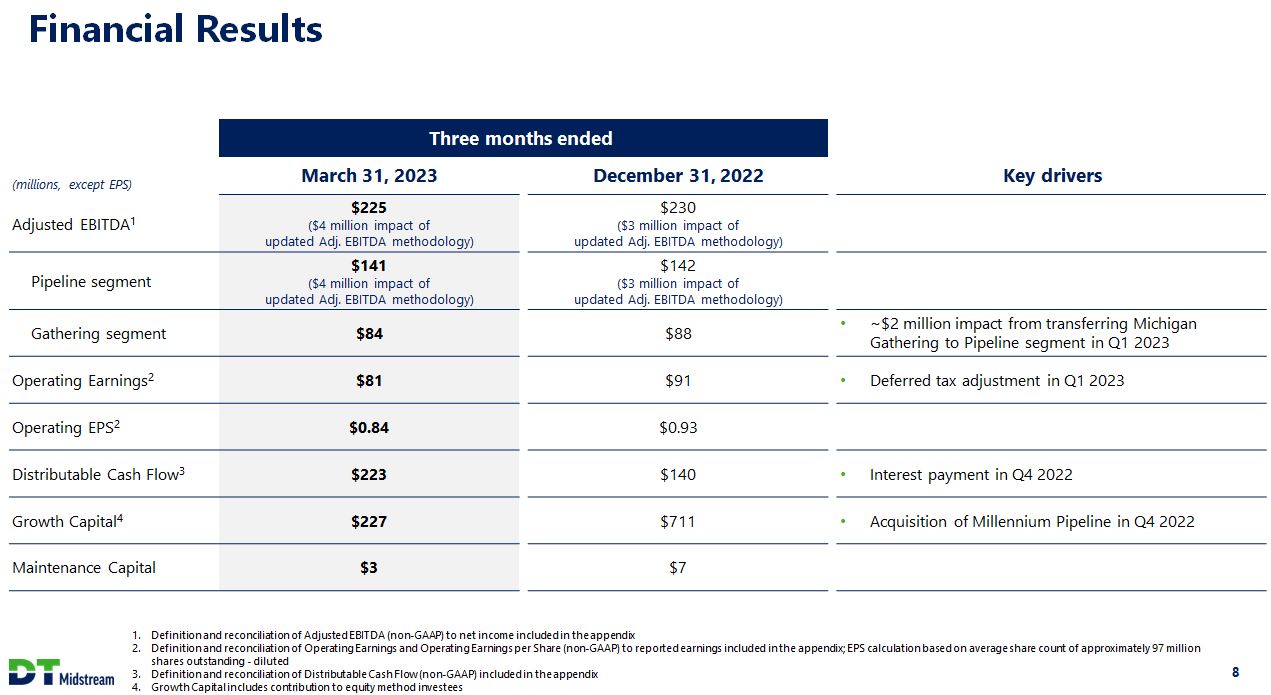 Financial Results

Three months ended

| (millions, except EPS) | March 31, 2023 | December 31, 2022 | Key drivers |
|---|---|---|---|
| Adjusted EBITDA$^1$ | \$225 (\$4 million impact of updated Adj. EBITDA methodology) | \$230 (\$3 million impact of updated Adj. EBITDA methodology) | |
| Pipeline segment | \$141 (\$4 million impact of updated Adj. EBITDA methodology) | \$142 (\$3 million impact of updated Adj. EBITDA methodology) | |
| Gathering segment | \$84 | \$88 | • ~\$2 million impact from transferring Michigan Gathering to Pipeline segment in Q1 2023 |
| Operating Earnings$^2$ | \$81 | \$91 | • Deferred tax adjustment in Q1 2023 |
| Operating EPS$^2$ | \$0.84 | \$0.93 | |
| Distributable Cash Flow$^3$ | \$223 | \$140 | • Interest payment in Q4 2022 |
| Growth Capital$^4$ | \$227 | \$711 | • Acquisition of Millennium Pipeline in Q4 2022 |
| Maintenance Capital | \$3 | \$7 | |

1. Definition and reconciliation of Adjusted EBITDA (non-GAAP) to net income included in the appendix
2. Definition and reconciliation of Operating Earnings and Operating Earnings per Share (non-GAAP) to reported earnings included in the appendix; EPS calculation based on average share count of approximately 97 million shares outstanding - diluted
3. Definition and reconciliation of Distributable Cash Flow (non-GAAP) included in the appendix
4. Growth Capital includes contribution to equity method investees

DT Midstream

8